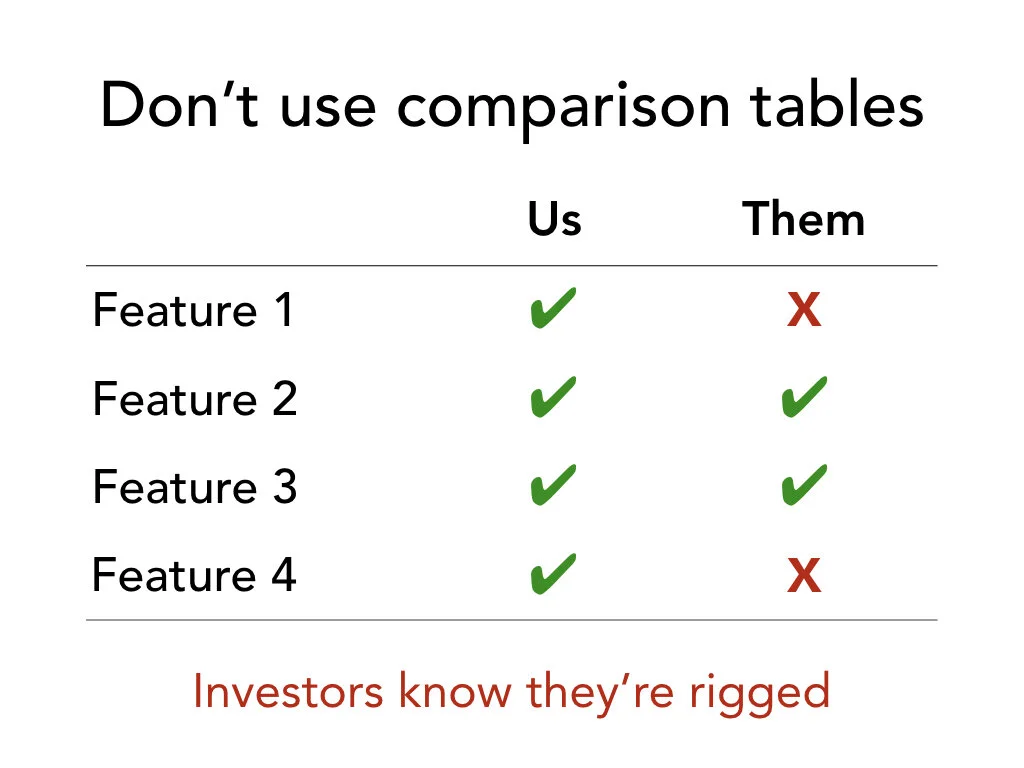 Don’t use comparison tables

| | Us | Them |
|---|---|---|
| Feature 1 | ✔ | X |
| Feature 2 | ✔ | ✔ |
| Feature 3 | ✔ | ✔ |
| Feature 4 | ✔ | X |

Investors know they’re rigged